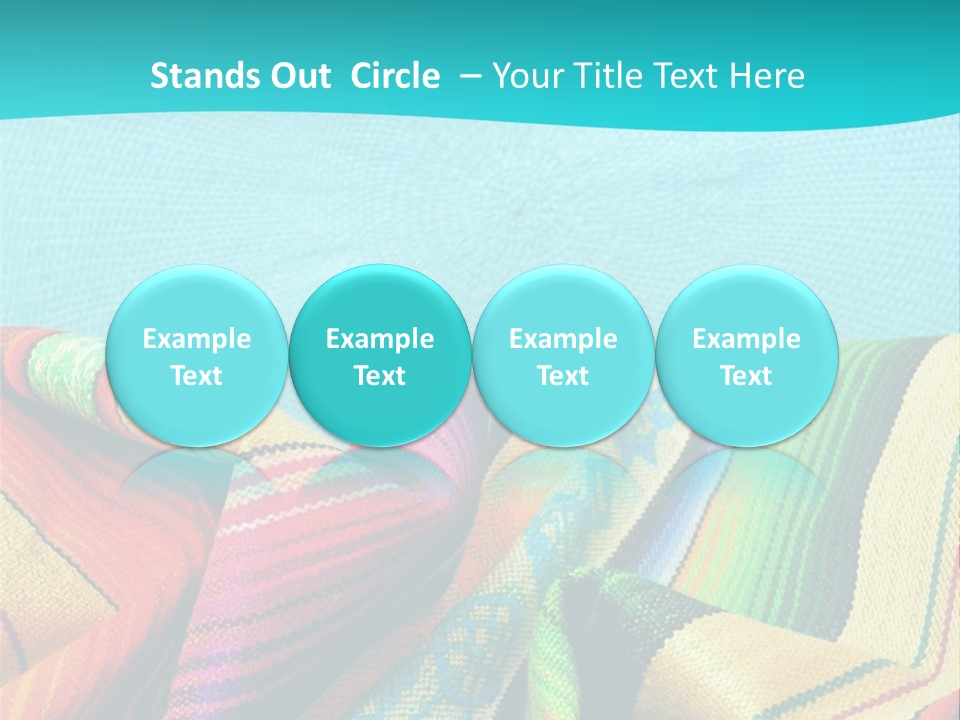 Stands Out Circle – Your Title Text Here

Example Text

Example Text

Example Text

Example Text